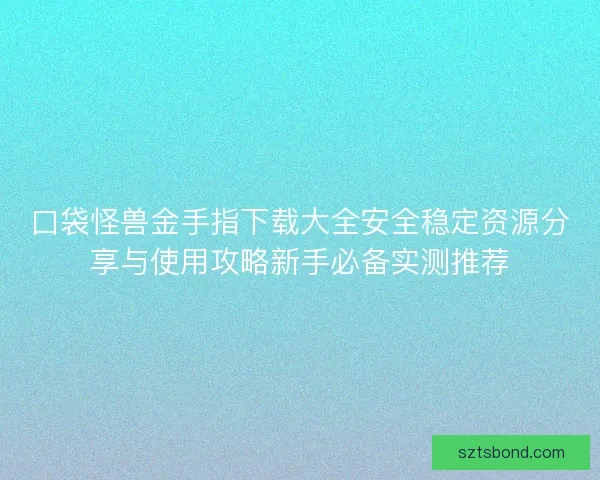 口袋怪兽金手指下载大全安全稳定资源分享与使用攻略新手必备实测推荐

sztsbond.com